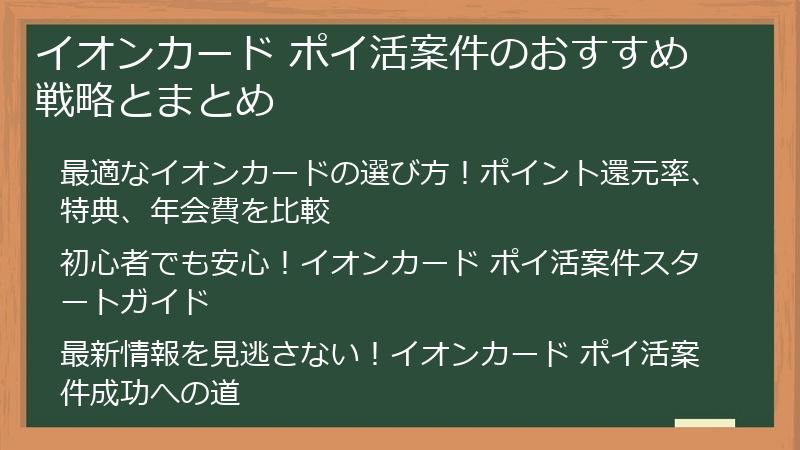 イオンカード ポイ活案件のおすすめ戦略とまとめ

最適なイオンカードの選び方！ポイント還元率、特典、年会費を比較

初心者でも安心！イオンカード ポイ活案件スタートガイド

最新情報を見逃さない！イオンカード ポイ活案件成功への道